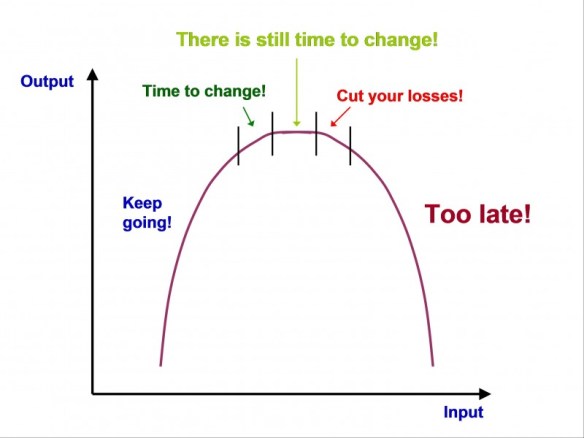 There is still time to change!

Output

Time to change!

Cut your losses!

Keep going!

Too late!

Input